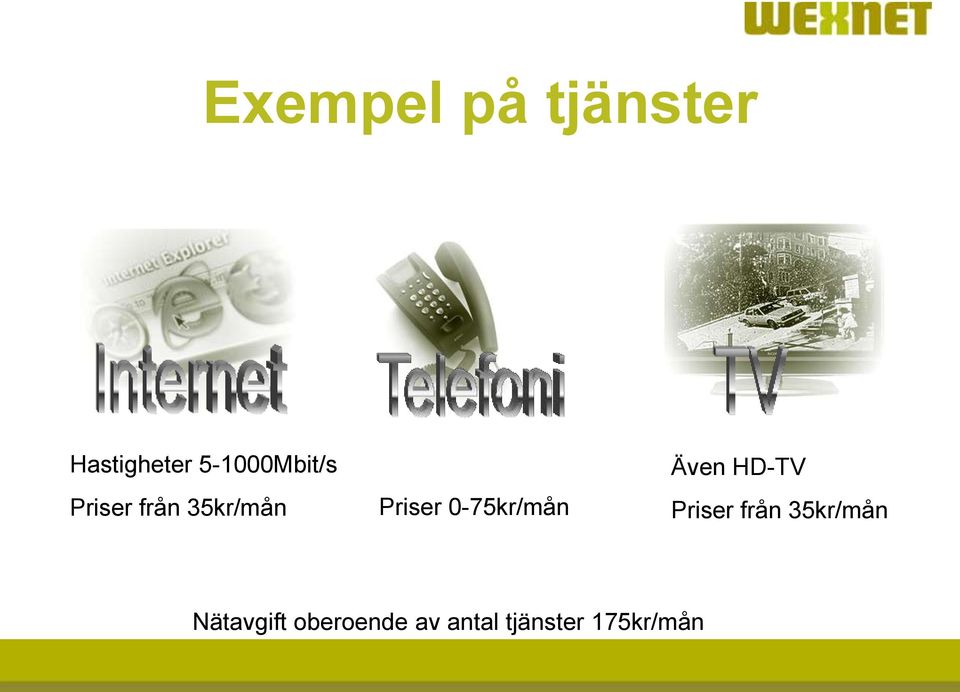 WEXNET

Exempel på tjänster

Internet Explorer

Internet

Hastigheter 5-1000Mbit/s

Priser från 35kr/mån

Telefoni

Priser 0-75kr/mån

TV

Även HD-TV

Priser från 35kr/mån

Nätavgift oberoende av antal tjänster 175kr/mån